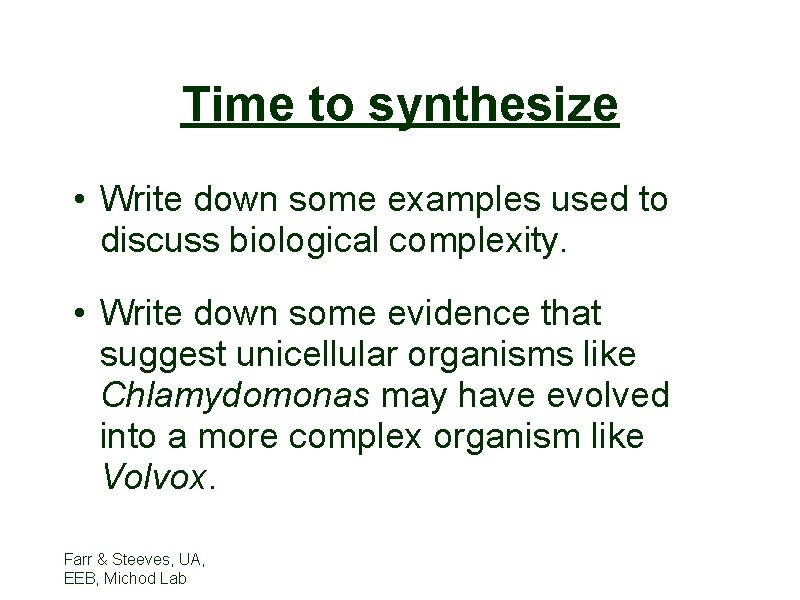 Time to synthesize

• Write down some examples used to discuss biological complexity.

• Write down some evidence that suggest unicellular organisms like Chlamydomonas may have evolved into a more complex organism like Volvox.

Farr & Steeves, UA, EEB, Michod Lab